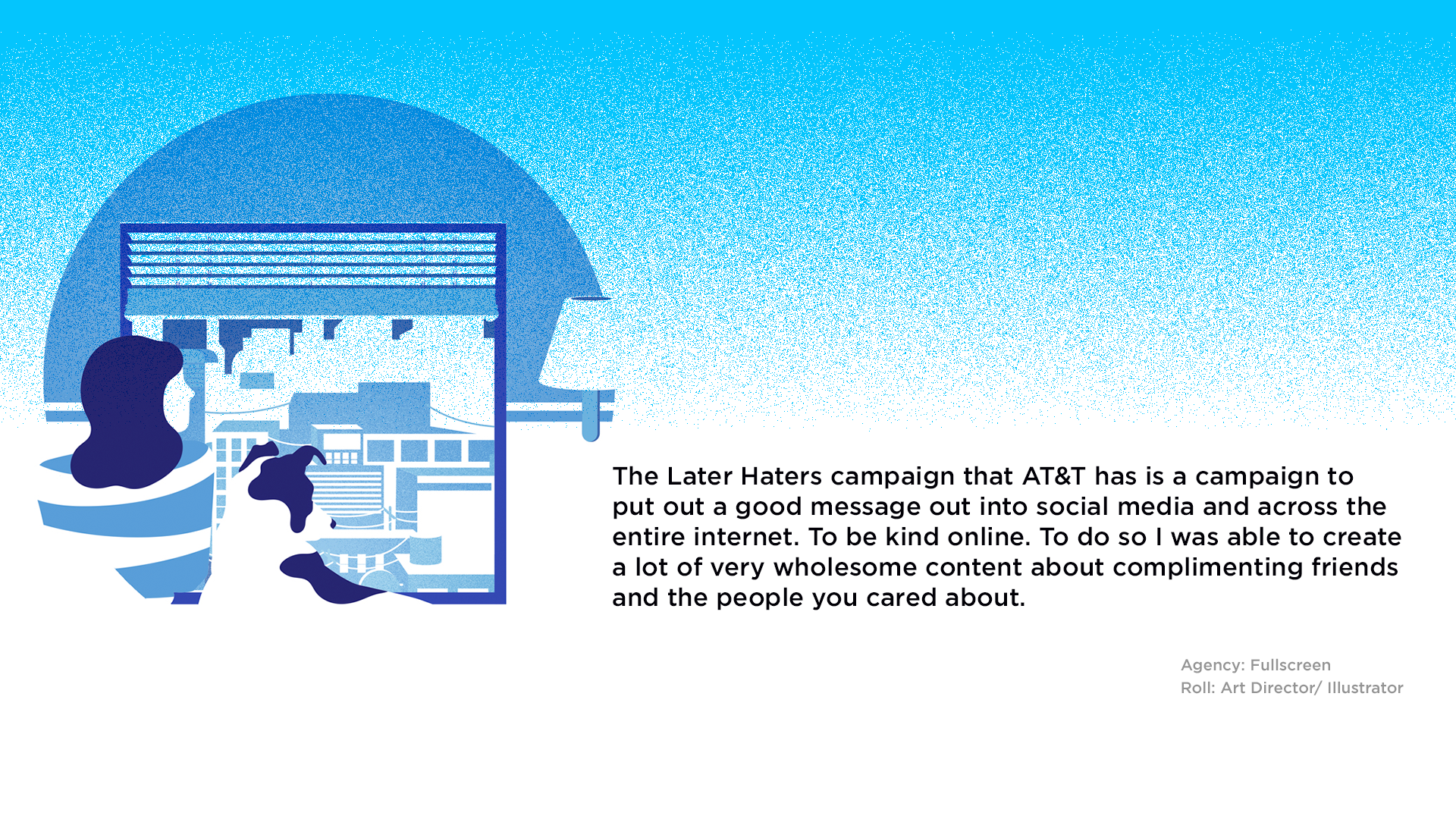 The Later Haters campaign that AT&T has is a campaign to put out a good message out into social media and across the entire internet. To be kind online. To do so I was able to create a lot of very wholesome content about complimenting friends and the people you cared about.

Agency: Fullscreen
Roll: Art Director/ Illustrator